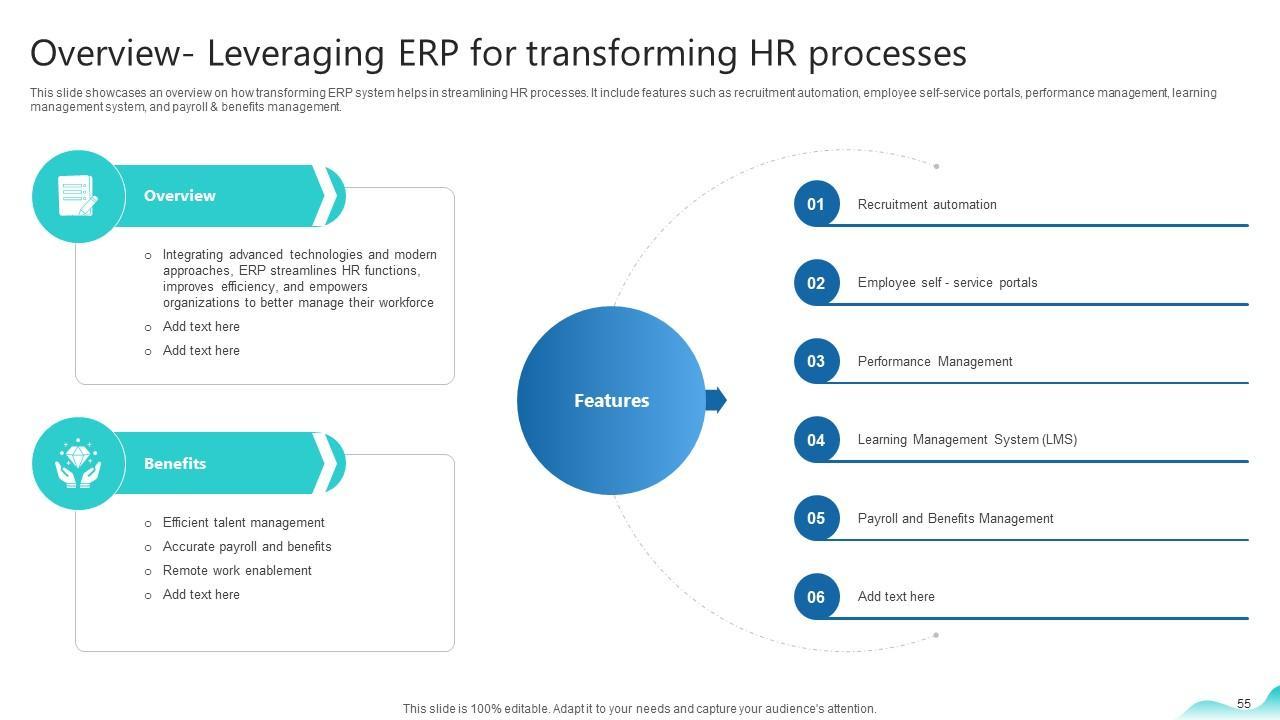 Overview- Leveraging ERP for transforming HR processes

This slide showcases an overview on how transforming ERP system helps in streamlining HR processes. It include features such as recruitment automation, employee self-service portals, performance management, learning management system, and payroll & benefits management.

Overview

o Integrating advanced technologies and modern approaches, ERP streamlines HR functions, improves efficiency, and empowers organizations to better manage their workforce
o Add text here
o Add text here

Benefits

o Efficient talent management
o Accurate payroll and benefits
o Remote work enablement
o Add text here

Features

01 Recruitment automation
02 Employee self - service portals
03 Performance Management
04 Learning Management System (LMS)
05 Payroll and Benefits Management
06 Add text here

This slide is 100% editable. Adapt it to your needs and capture your audience's attention.

55